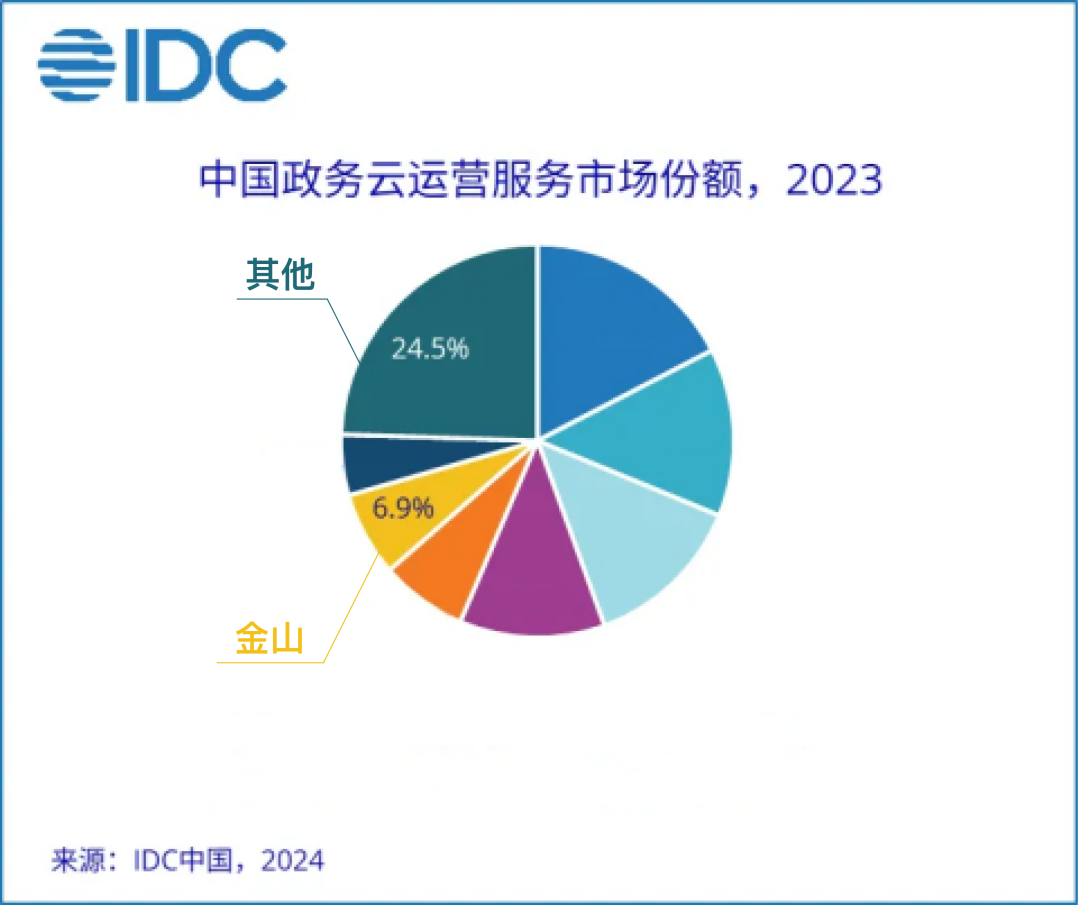 IDC

中国政务云运营服务市场份额，2023

其他

24.5%

6.9%

金山

来源：IDC中国，2024